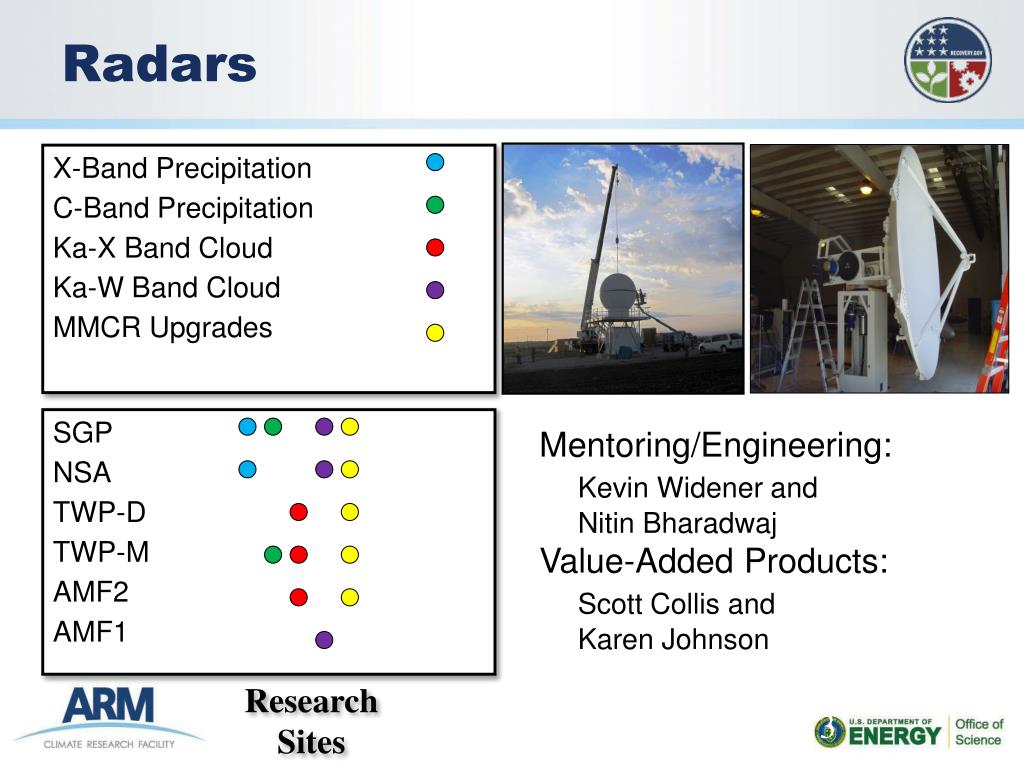 Radars

RECOVERY.GOV

X-Band Precipitation
C-Band Precipitation
Ka-X Band Cloud
Ka-W Band Cloud
MMCR Upgrades

SGP
NSA
TWP-D
TWP-M
AMF2
AMF1

Mentoring/Engineering:
Kevin Widener and
Nitin Bharadwaj
Value-Added Products:
Scott Collis and
Karen Johnson

ARM
CLIMATE RESEARCH FACILITY

Research Sites

U.S. DEPARTMENT OF ENERGY
Office of Science